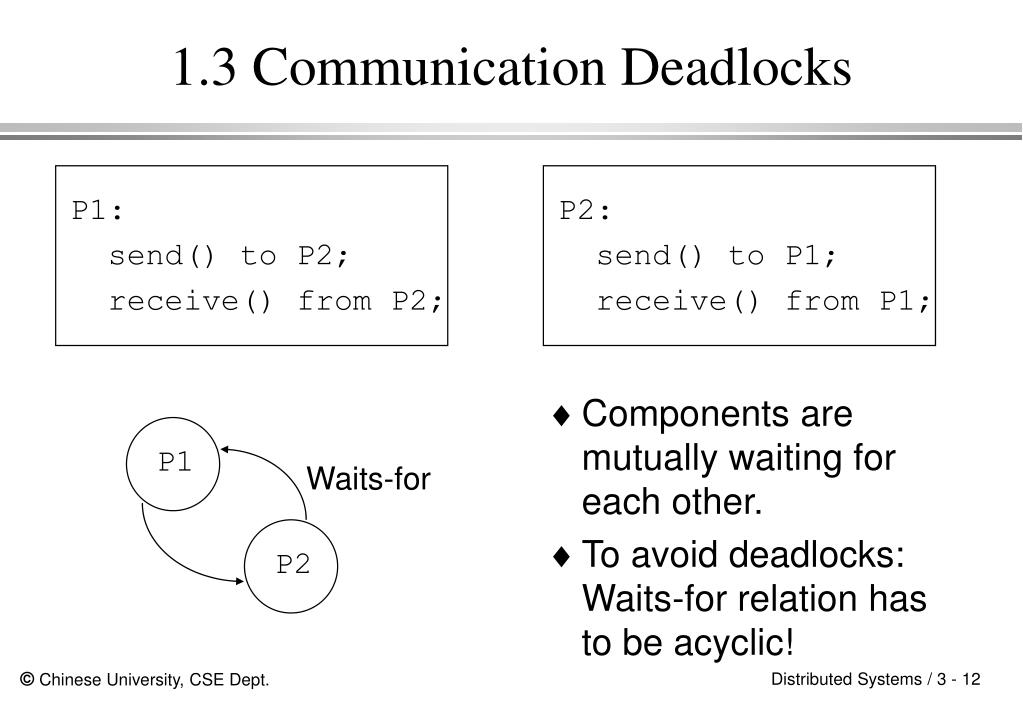 1.3 Communication Deadlocks

P1:
send() to P2;
receive() from P2;

P2:
send() to P1;
receive() from P1;

P1

Waits-for

P2

♦ Components are mutually waiting for each other.

♦ To avoid deadlocks: Waits-for relation has to be acyclic!

© Chinese University, CSE Dept.

Distributed Systems / 3 - 12